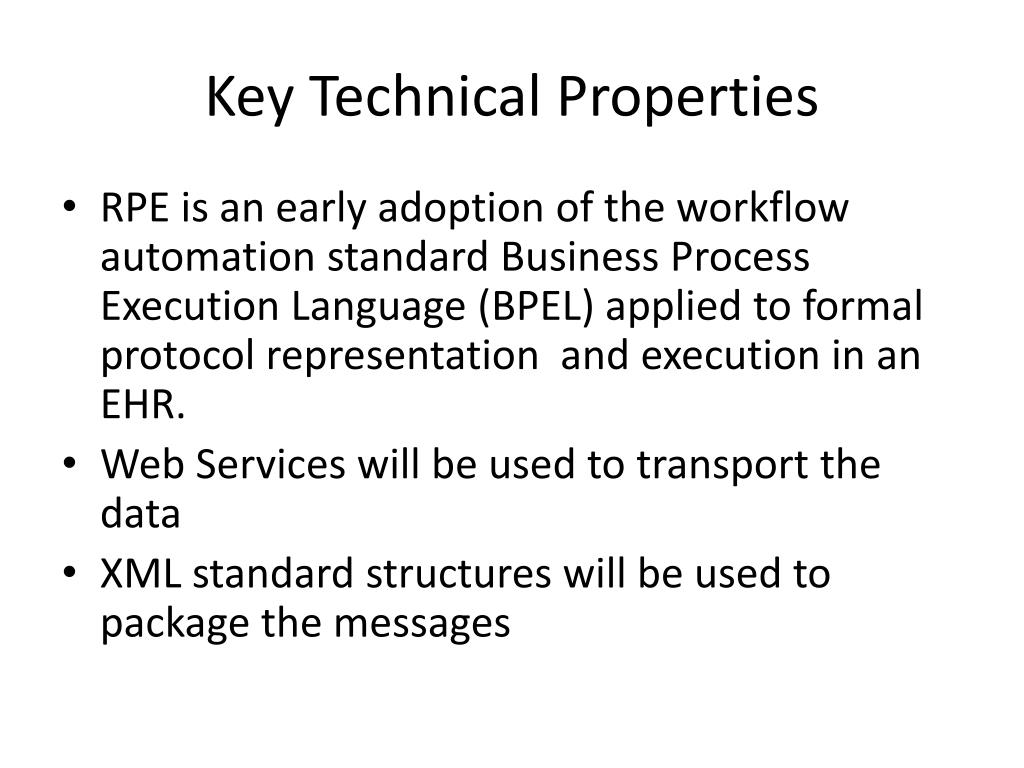 Key Technical Properties

• RPE is an early adoption of the workflow automation standard Business Process Execution Language (BPEL) applied to formal protocol representation and execution in an EHR.
• Web Services will be used to transport the data
• XML standard structures will be used to package the messages